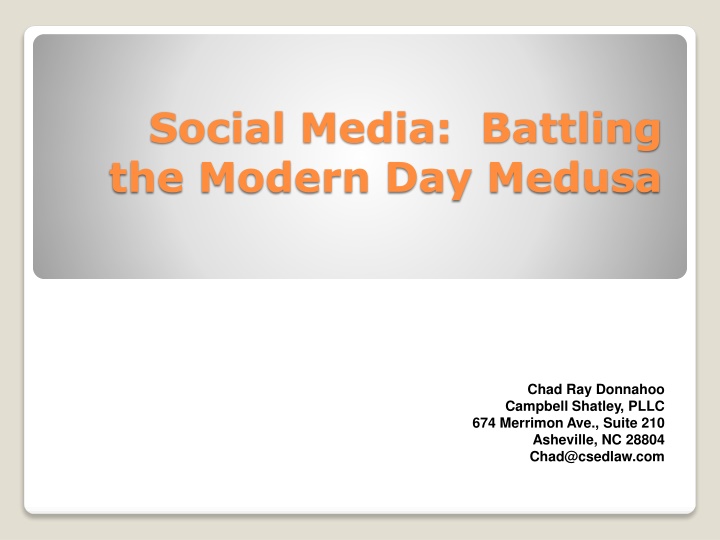 Social Media:  Battling the Modern Day Medusa

Chad Ray Donnahoo
Campbell Shatley, PLLC
674 Merrimon Ave., Suite 210
Asheville, NC 28804
Chad@csedlaw.com